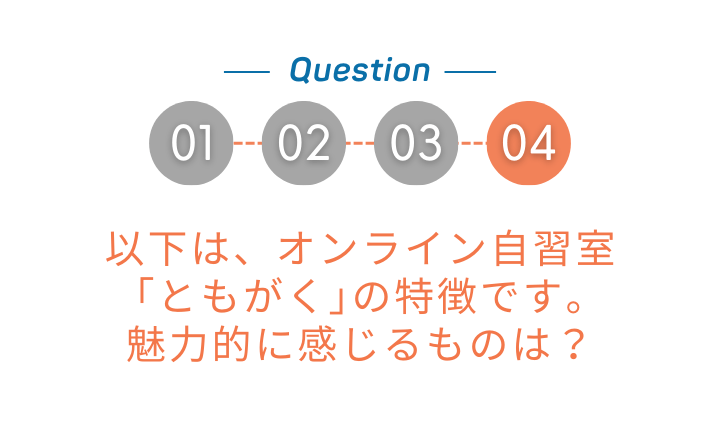 Question

01 02 03 04

以下は、オンライン自習室「ともがく」の特徴です。魅力的に感じるものは？